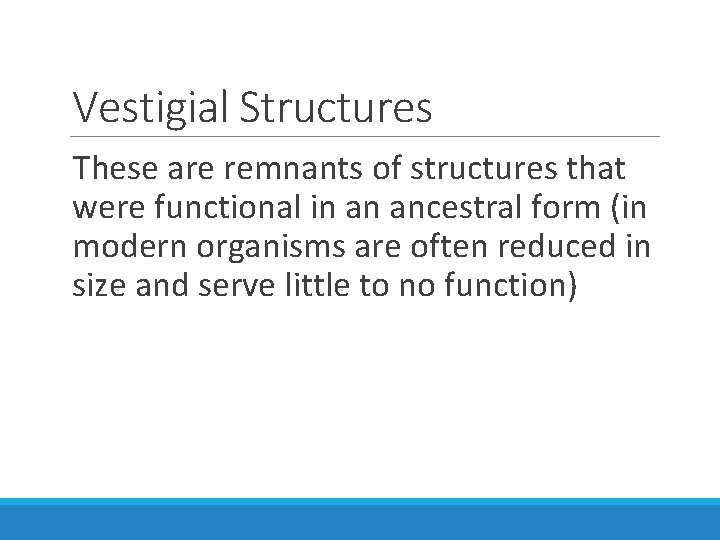 Vestigial Structures

These are remnants of structures that were functional in an ancestral form (in modern organisms are often reduced in size and serve little to no function)